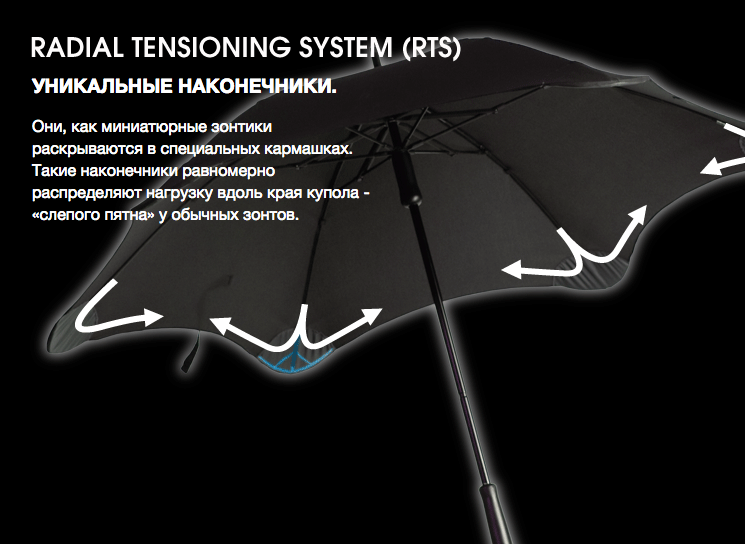 RADIAL TENSIONING SYSTEM (RTS)

УНИКАЛЬНЫЕ НАКОНЕЧНИКИ.

Они, как миниатюрные зонтики раскрываются в специальных кармашках. Такие наконечники равномерно распределяют нагрузку вдоль края купола - «слепого пятна» у обычных зонтов.